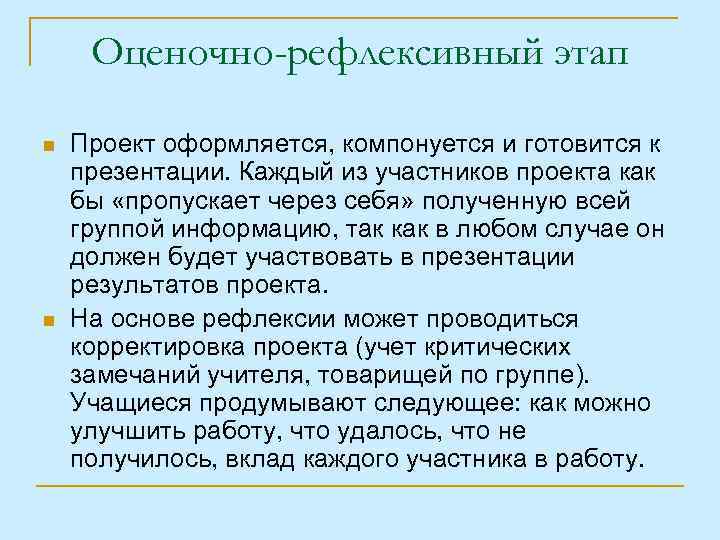 Оценочно-рефлексивный этап

Проект оформляется, компонуется и готовится к презентации. Каждый из участников проекта как бы «пропускает через себя» полученную всей группой информацию, так как в любом случае он должен будет участвовать в презентации результатов проекта.

На основе рефлексии может проводиться корректировка проекта (учет критических замечаний учителя, товарищей по группе). Учащиеся продумывают следующее: как можно улучшить работу, что удалось, что не получилось, вклад каждого участника в работу.